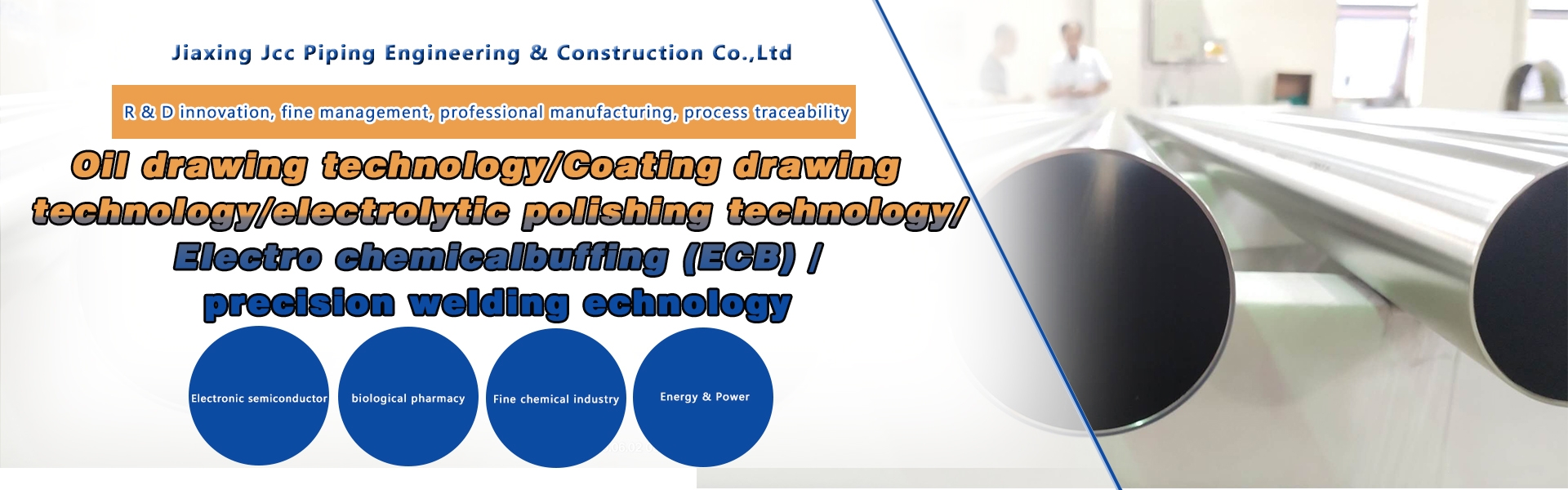 Jiaxing Jcc Piping Engineering & Construction Co.,Ltd

R & D innovation, fine management, professional manufacturing, process traceability

Oil drawing technology/Coating drawing technology/electrolytic polishing technology/ Electro chemicalbuffing (ECB) / precision welding echnology

Electronic semiconductor

biological pharmacy

Fine chemical industry

Energy & Power